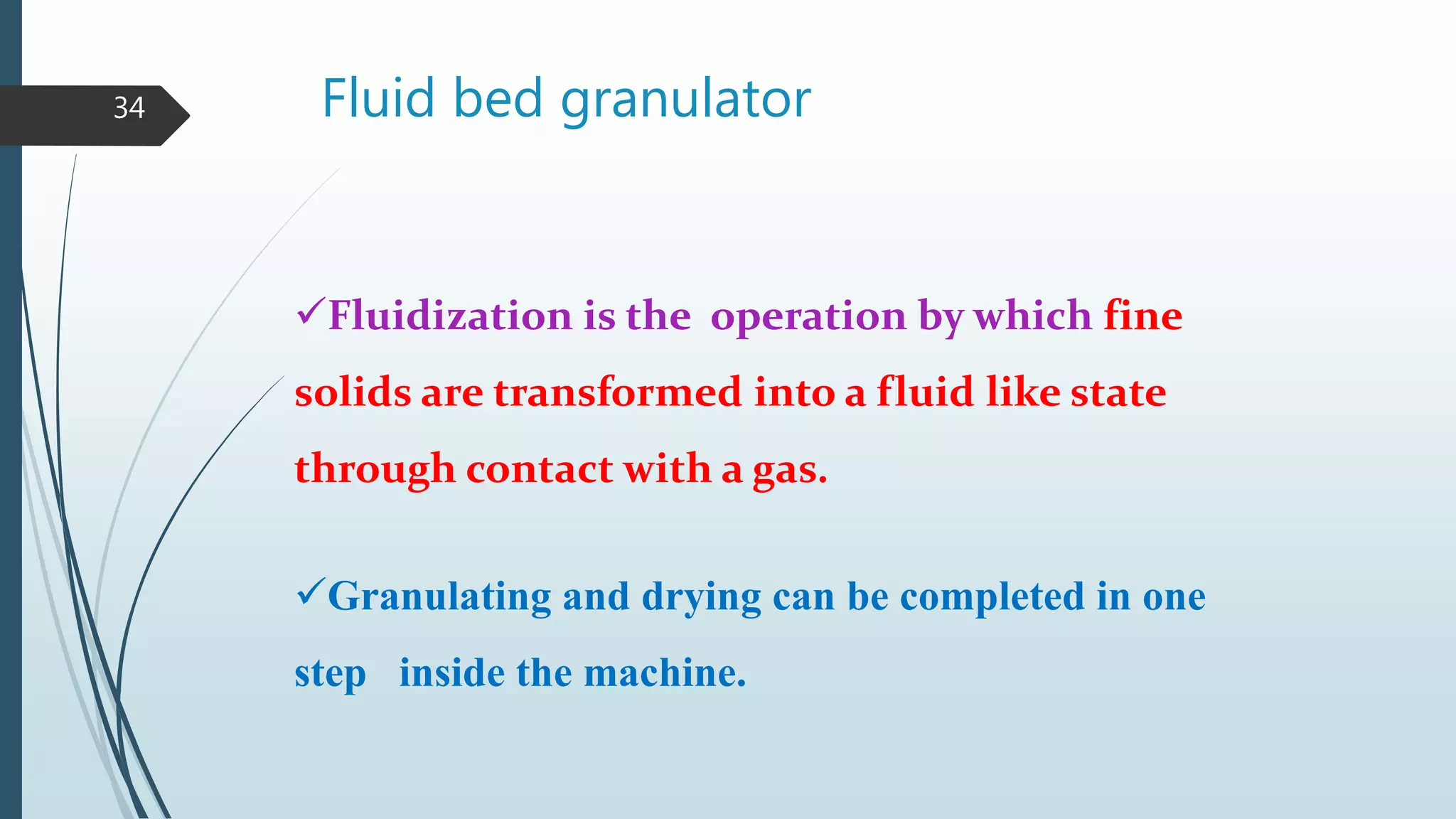 34

Fluid bed granulator

✓Fluidization is the operation by which fine solids are transformed into a fluid like state through contact with a gas.

✓Granulating and drying can be completed in one step inside the machine.